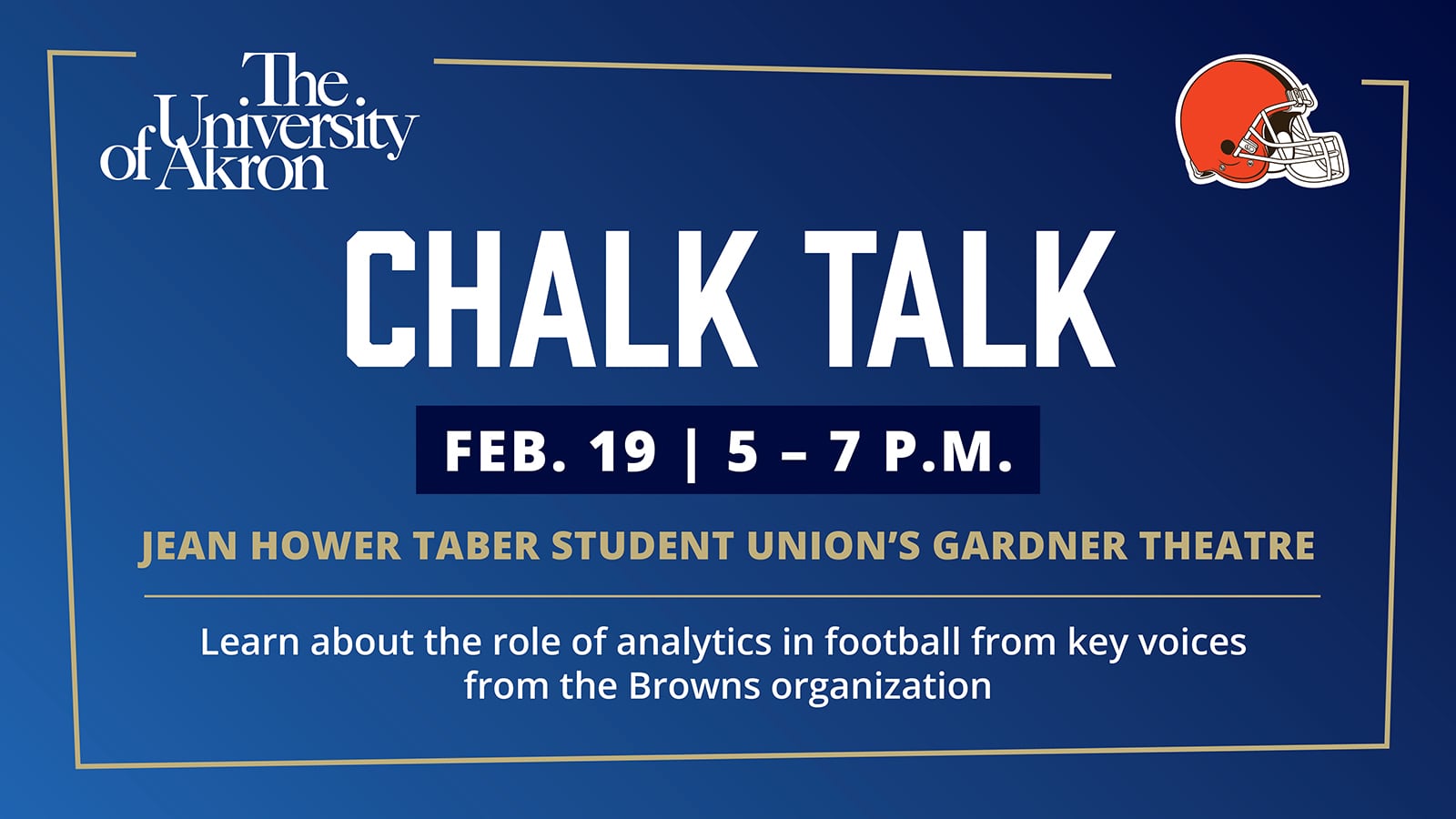 The University of Akron

CHALK TALK

FEB. 19 | 5 – 7 P.M.

JEAN HOWER TABER STUDENT UNION'S GARDNER THEATRE

Learn about the role of analytics in football from key voices from the Browns organization